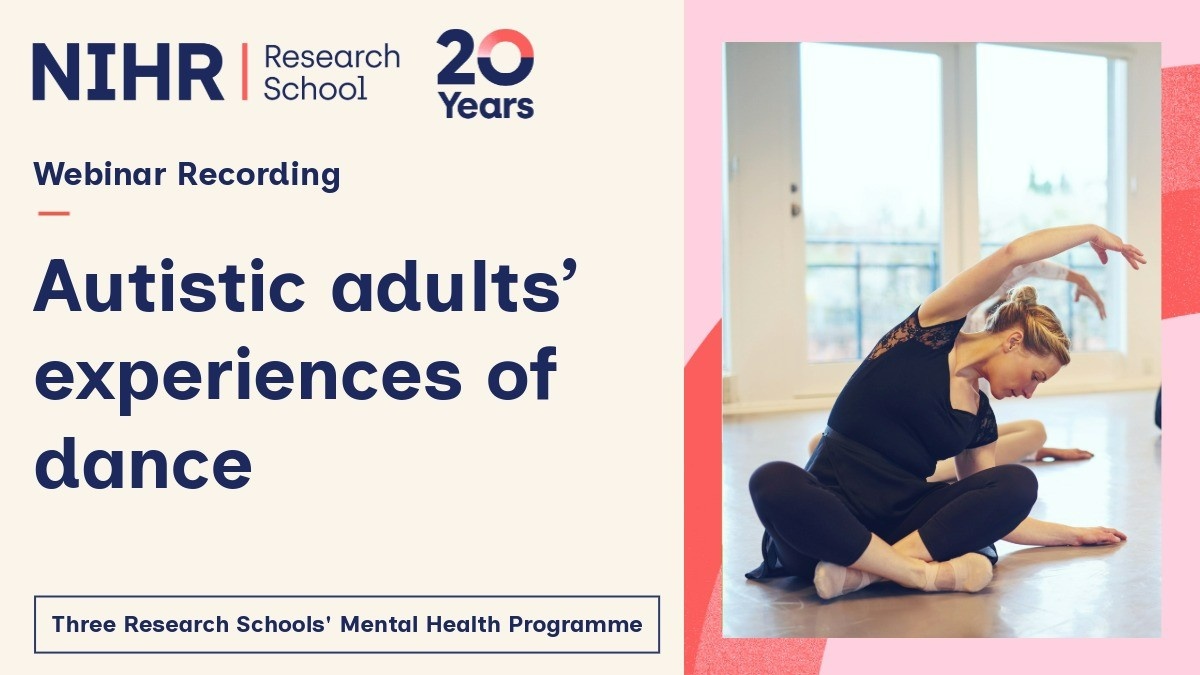 NIHR | Research School

20 Years

Webinar Recording

Autistic adults' experiences of dance

Three Research Schools' Mental Health Programme